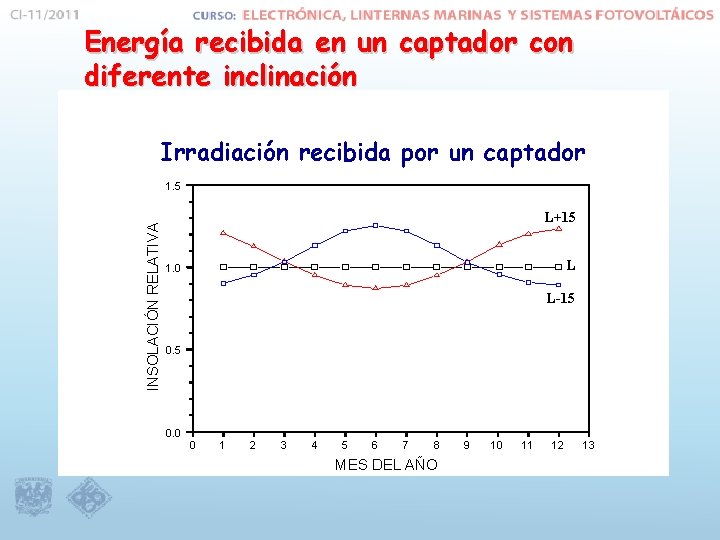 CI-11/2011

CURSO: ELECTRÓNICA, LINTERNAS MARINAS Y SISTEMAS FOTOVOLTÁICOS

Energía recibida en un captador con diferente inclinación

Irradiación recibida por un captador

INSOLACIÓN RELATIVA

1.5

1.0

0.5

0.0

L+15

L

L-15

0 1 2 3 4 5 6 7 8 9 10 11 12 13

MES DEL AÑO